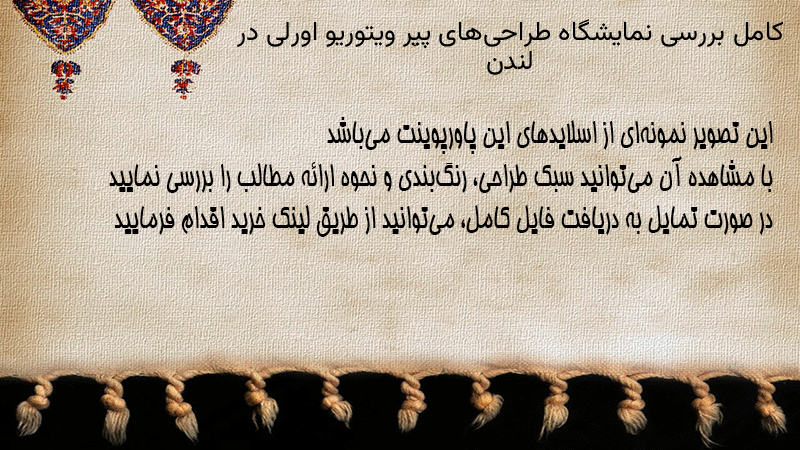 کامل بررسی نمایشگاه طراحی‌های پیر ویتوریو اورلی در لندن

این تصویر نمونه‌ای از اسلایدهای این پاورپوینت می‌باشد
با مشاهده آن می‌توانید سبک طراحی، رنگ‌بندی و نحوه ارائه مطالب را بررسی نمایید
در صورت تمایل به دریافت فایل کامل، می‌توانید از طریق لینک خرید اقدام فرمایید